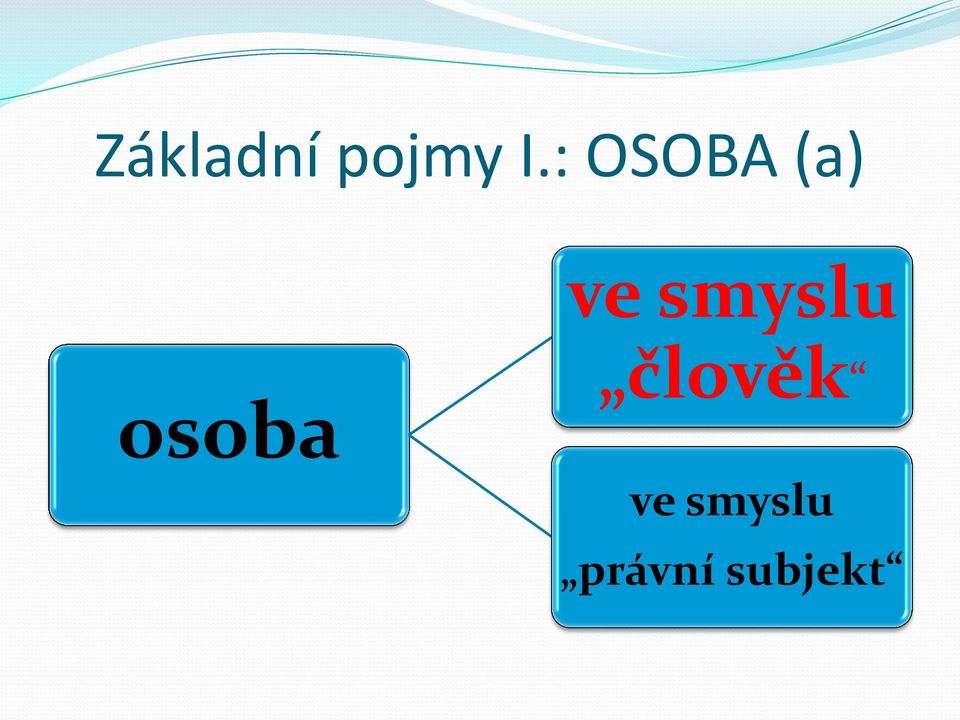 Základní pojmy I.: OSOBA (a)

osoba

ve smyslu „člověk“

ve smyslu „právní subjekt“